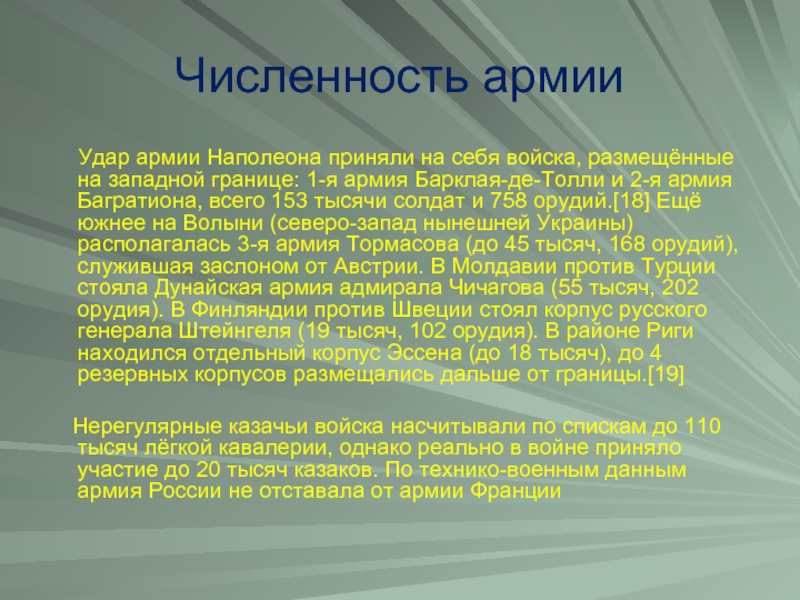 Численность армии

Удар армии Наполеона приняли на себя войска, размещённые на западной границе: 1-я армия Барклая-де-Толли и 2-я армия Багратиона, всего 153 тысячи солдат и 758 орудий.[18] Ещё южнее на Волыни (северо-запад нынешней Украины) располагалась 3-я армия Тормасова (до 45 тысяч, 168 орудий), служившая заслоном от Австрии. В Молдавии против Турции стояла Дунайская армия адмирала Чичагова (55 тысяч, 202 орудия). В Финляндии против Швеции стоял корпус русского генерала Штейнгеля (19 тысяч, 102 орудия). В районе Риги находился отдельный корпус Эссена (до 18 тысяч), до 4 резервных корпусов размещались дальше от границы.[19]

Нерегулярные казачьи войска насчитывали по спискам до 110 тысяч лёгкой кавалерии, однако реально в войне приняло участие до 20 тысяч казаков. По технико-военным данным армия России не отставала от армии Франции